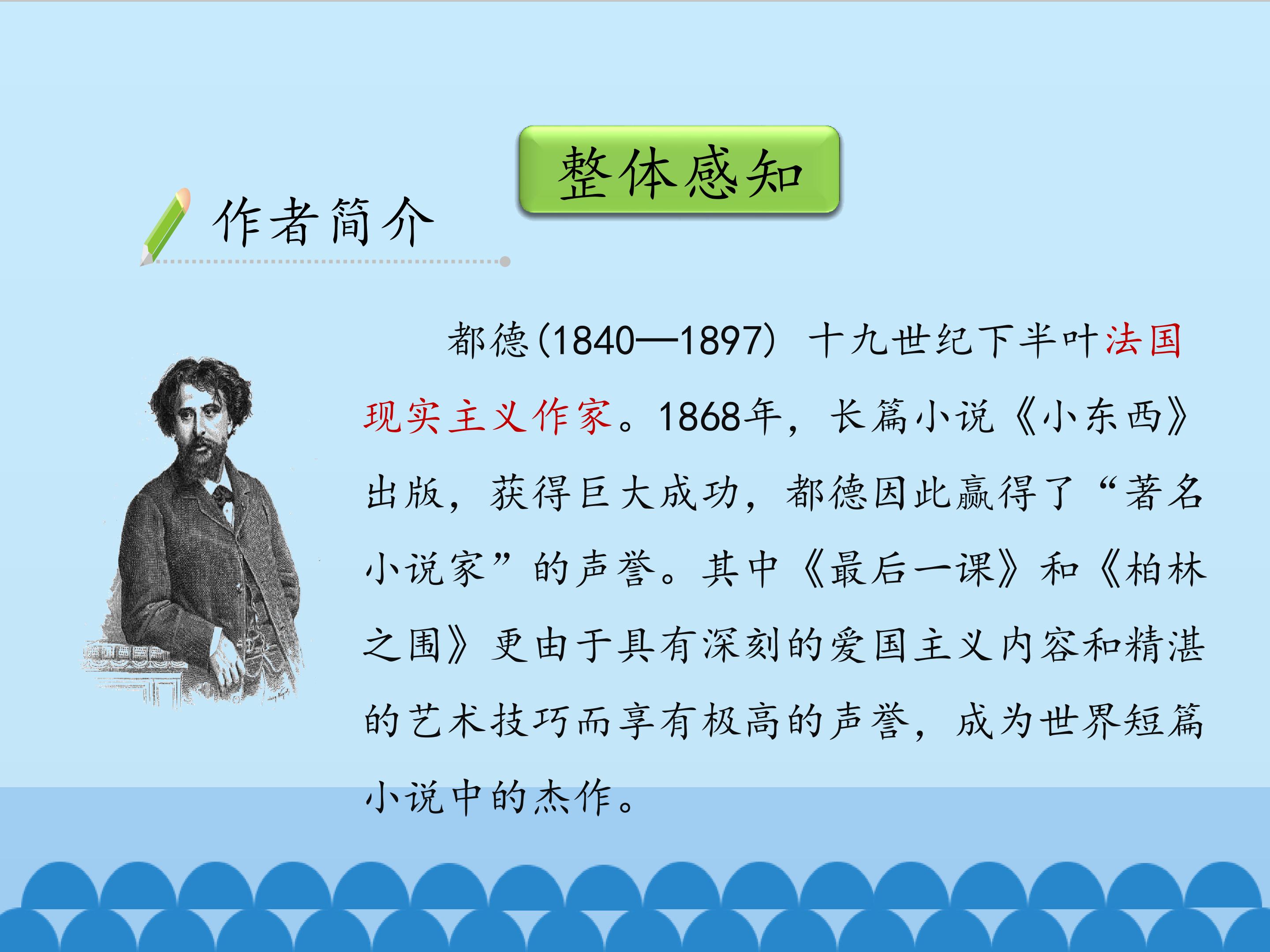 整体感知

作者简介

都德(1840—1897) 十九世纪下半叶法国现实主义作家。1868年，长篇小说《小东西》出版，获得巨大成功，都德因此赢得了“著名小说家”的声誉。其中《最后一课》和《柏林之围》更由于具有深刻的爱国主义内容和精湛的艺术技巧而享有极高的声誉，成为世界短篇小说中的杰作。